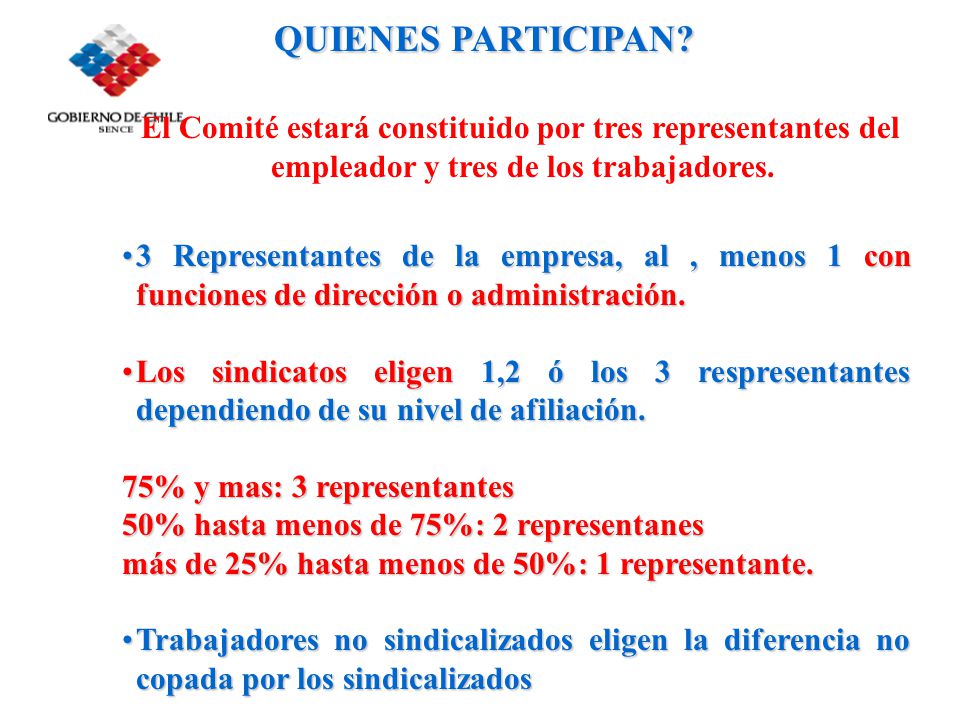 GOBIERNO DE CHILE
SENCE

QUIENES PARTICIPAN?

El Comité estará constituido por tres representantes del empleador y tres de los trabajadores.

•3 Representantes de la empresa, al , menos 1 con funciones de dirección o administración.

•Los sindicatos eligen 1,2 ó los 3 respresentantes dependiendo de su nivel de afiliación.

75% y mas: 3 representantes
50% hasta menos de 75%: 2 representanes
más de 25% hasta menos de 50%: 1 representante.

•Trabajadores no sindicalizados eligen la diferencia no copada por los sindicalizados